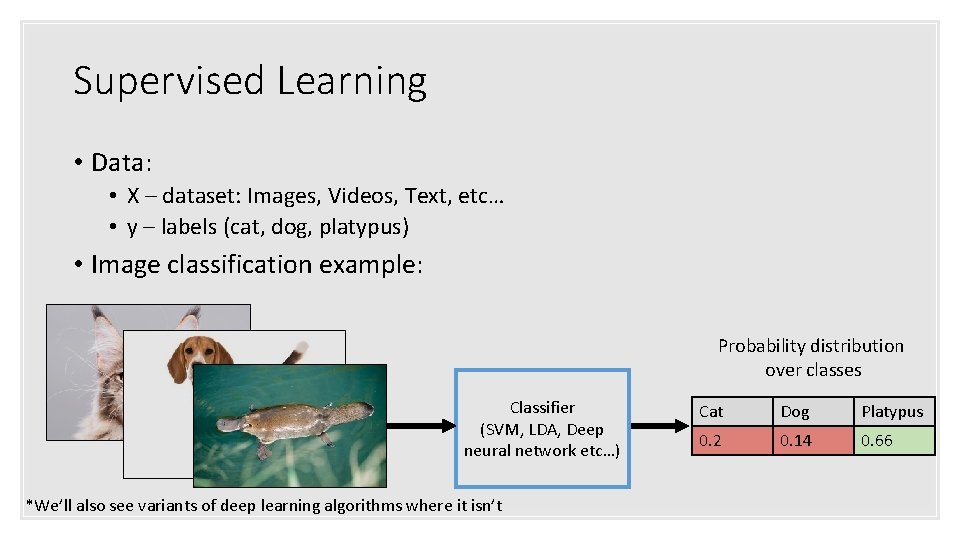 Supervised Learning

• Data:
 • X – dataset: Images, Videos, Text, etc…
 • y – labels (cat, dog, platypus)
• Image classification example:

Classifier
(SVM, LDA, Deep neural network etc…)

Probability distribution over classes

| Cat | Dog | Platypus |
|---|---|---|
| 0.2 | 0.14 | 0.66 |

*We'll also see variants of deep learning algorithms where it isn't